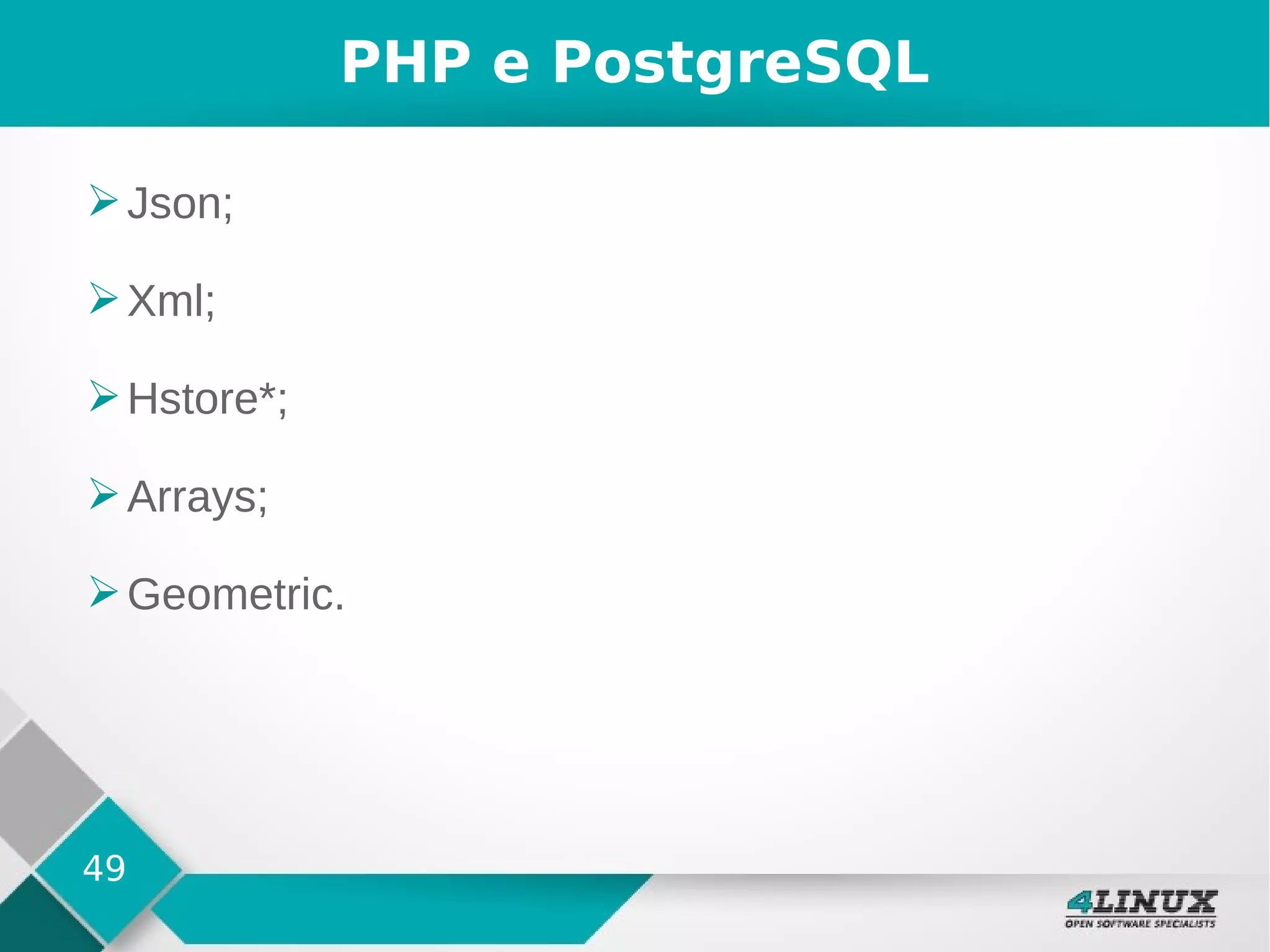 PHP e PostgreSQL

➢ Json;

➢ Xml;

➢ Hstore*;

➢ Arrays;

➢ Geometric.

49

4LINUX
OPEN SOFTWARE SPECIALISTS